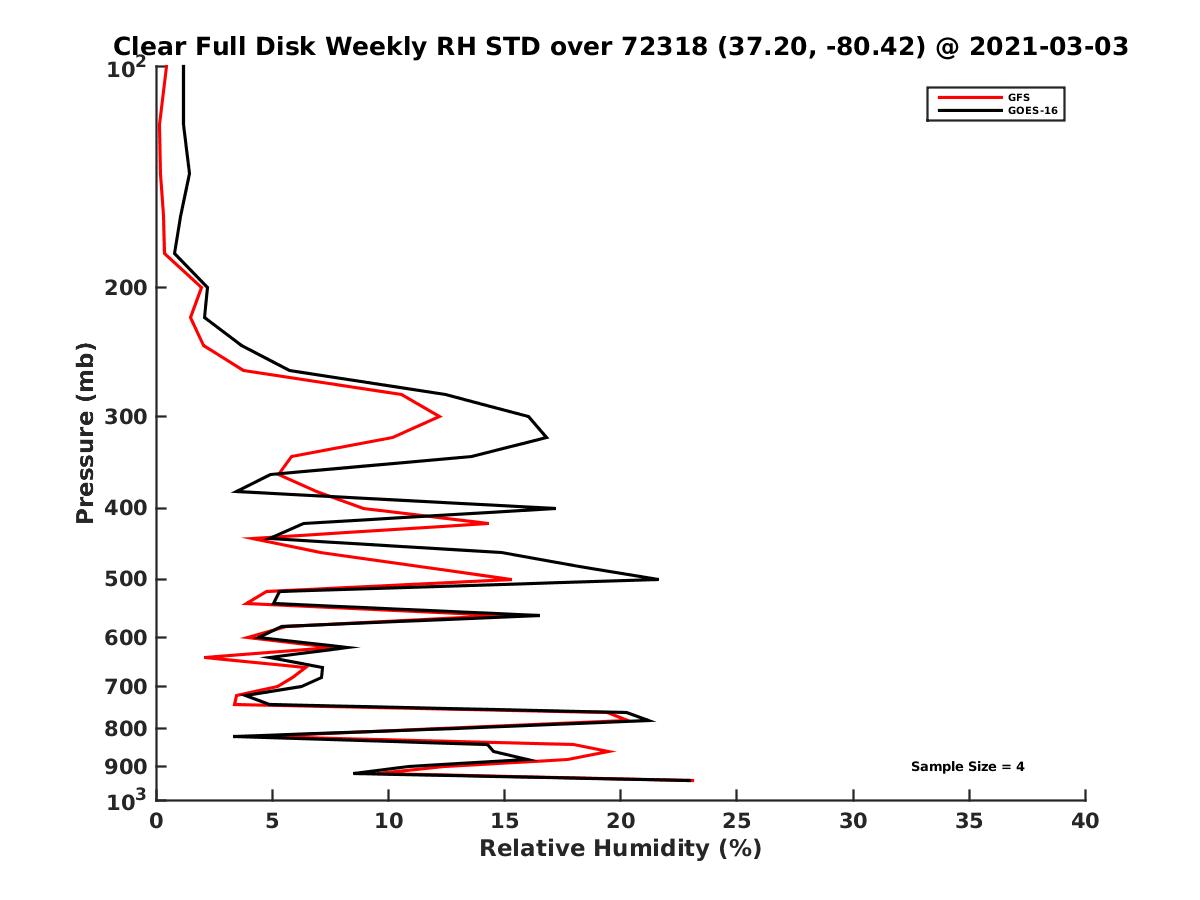 Clear Full Disk Weekly RH STD over 72318 (37.20, -80.42) @ 2021-03-03

GFS
GOES-16

Pressure (mb)

$10^2$
200
300
400
500
600
700
800
900
$10^3$

Sample Size = 4

0 5 10 15 20 25 30 35 40
Relative Humidity (%)